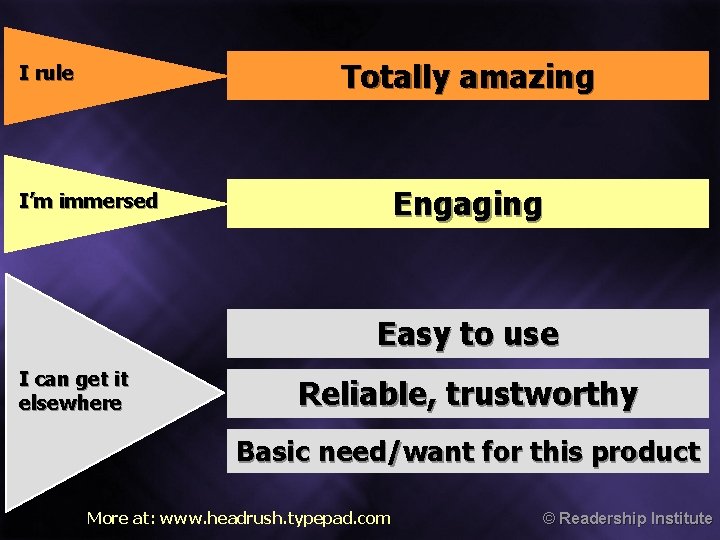 I rule

Totally amazing

I'm immersed

Engaging

I can get it elsewhere

Easy to use

Reliable, trustworthy

Basic need/want for this product

More at: www.headrush.typepad.com

© Readership Institute